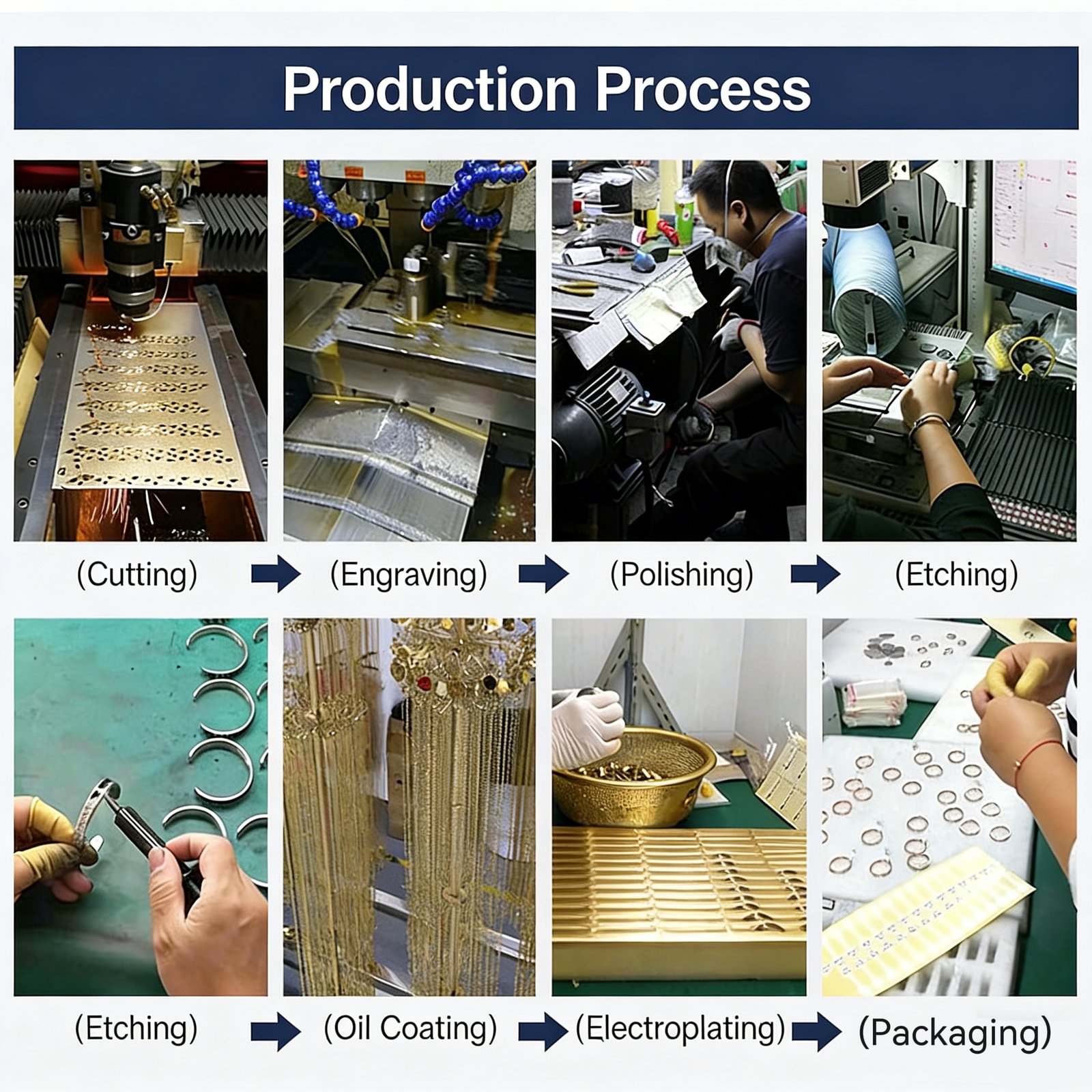 Production Process

(Cutting)

(Engraving)

(Polishing)

(Etching)

(Etching)

(Oil Coating)

(Electroplating)

(Packaging)